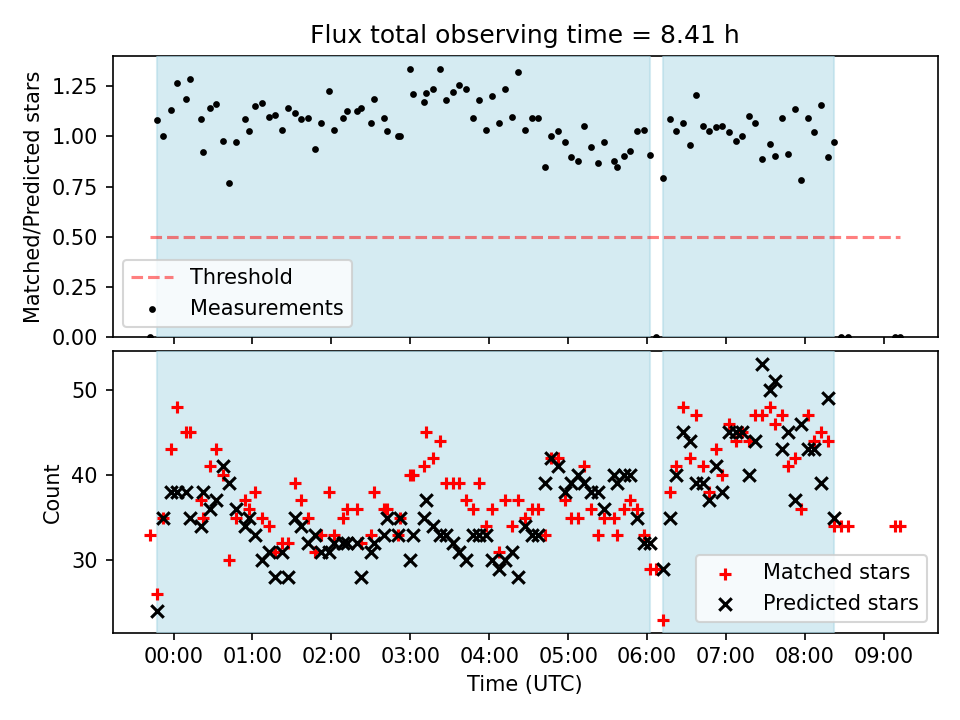 Flux total observing time = 8.41 h

Matched/Predicted stars

1.25
1.00
0.75
0.50
0.25
0.00

Threshold
Measurements

Count

50
40
30

Matched stars
Predicted stars

00:00 01:00 02:00 03:00 04:00 05:00 06:00 07:00 08:00 09:00

Time (UTC)